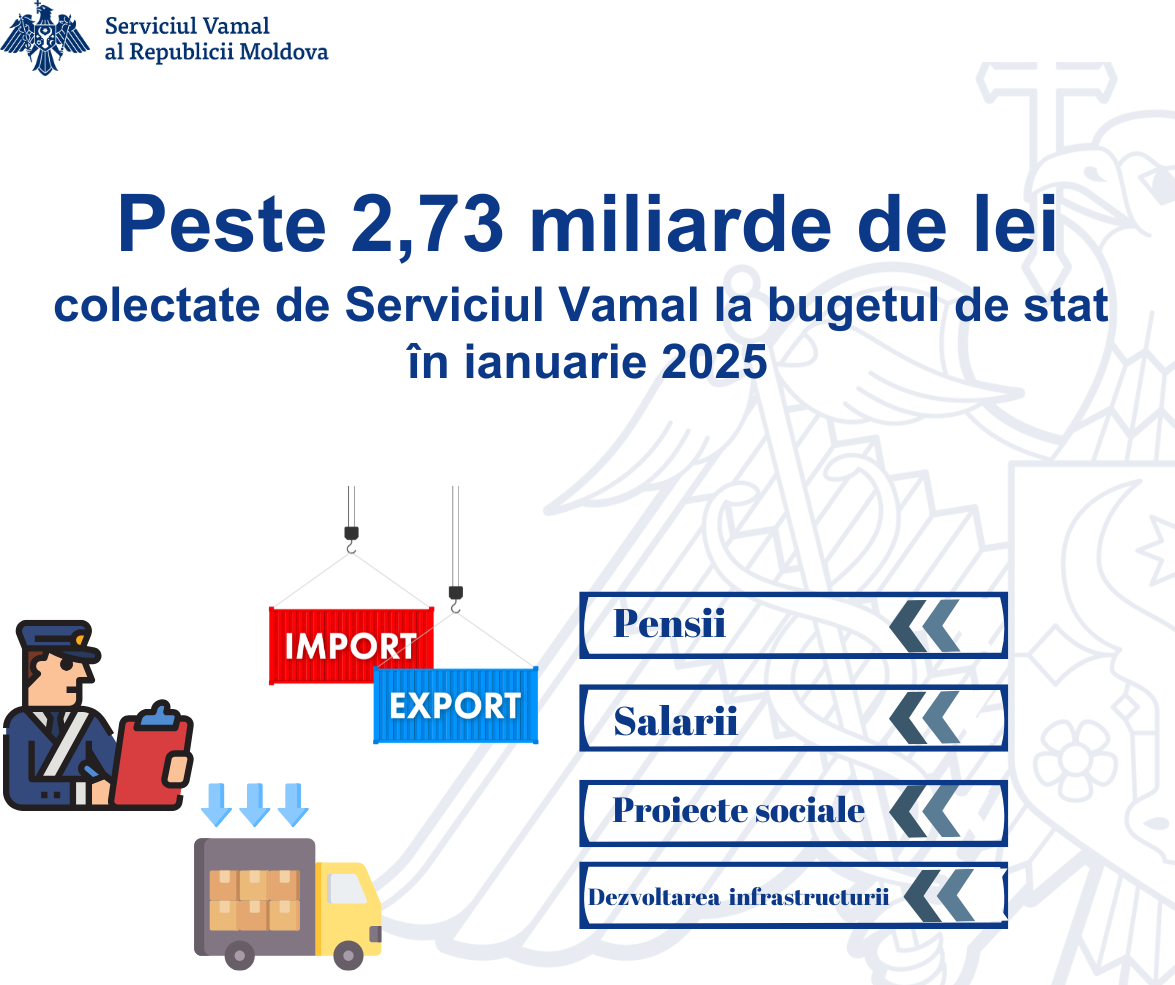 Serviciul Vamal
al Republicii Moldova

Peste 2,73 miliarde de lei
colectate de Serviciul Vamal la bugetul de stat în ianuarie 2025

IMPORT
EXPORT

Pensii
Salarii
Proiecte sociale
Dezvoltarea infrastructurii